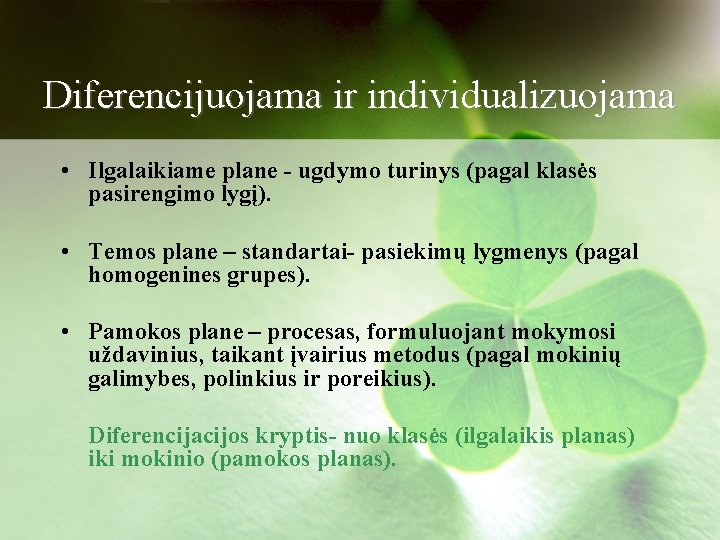 Diferencijuojama ir individualizuojama

• Ilgalaikiame plane - ugdymo turinys (pagal klasės pasirengimo lygį).

• Temos plane – standartai- pasiekimų lygmenys (pagal homogenines grupes).

• Pamokos plane – procesas, formuluojant mokymosi uždavinius, taikant įvairius metodus (pagal mokinių galimybes, polinkius ir poreikius).

Diferencijacijos kryptis- nuo klasės (ilgalaikis planas) iki mokinio (pamokos planas).